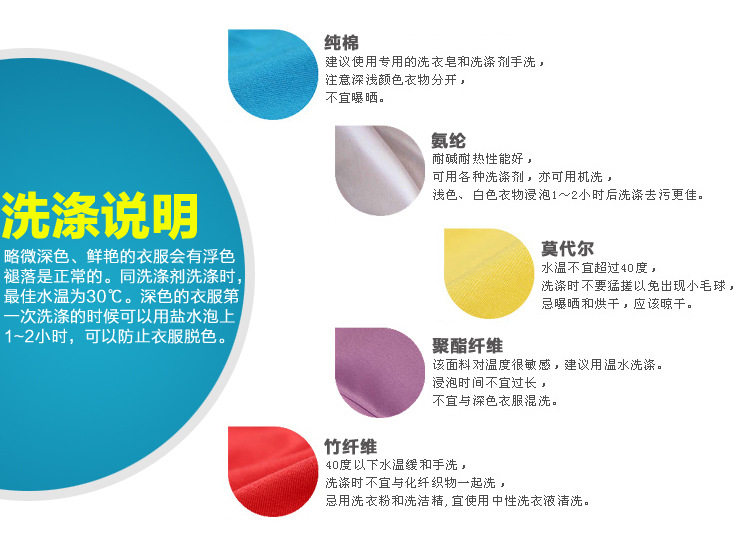 洗涤说明
略微深色、鲜艳的衣服会有浮色褪落是正常的。同洗涤剂洗涤时，最佳水温为30℃。深色的衣服第一次洗涤的时候可以用盐水泡上1~2小时，可以防止衣服脱色。

纯棉
建议使用专用的洗衣皂和洗涤剂手洗，
注意深浅颜色衣物分开，
不宜曝晒。

氨纶
耐碱耐热性能好，
可用各种洗涤剂，亦可用机洗，
浅色、白色衣物浸泡1~2小时后洗涤去污更佳。

莫代尔
水温不宜超过40度，
洗涤时不要猛搓以免出现小毛球，
忌曝晒和烘干，应该晾干。

聚酯纤维
该面料对温度很敏感，建议用温水洗涤。
浸泡时间不宜过长，
不宜与深色衣服混洗。

竹纤维
40度以下水温缓和手洗，
洗涤时不宜与化纤织物一起洗，
忌用洗衣粉和洗洁精，宜使用中性洗衣液清洗。